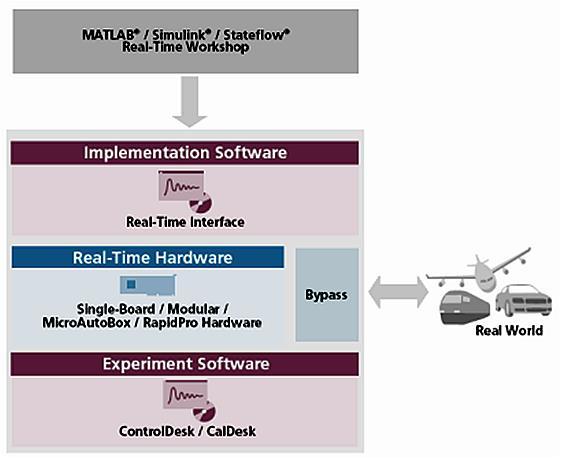 MATLAB® / Simulink® / Stateflow®
Real-Time Workshop

Implementation Software

Real-Time Interface

Real-Time Hardware

Single-Board / Modular / MicroAutoBox / RapidPro Hardware

Bypass

Real World

Experiment Software

ControlDesk / CalDesk